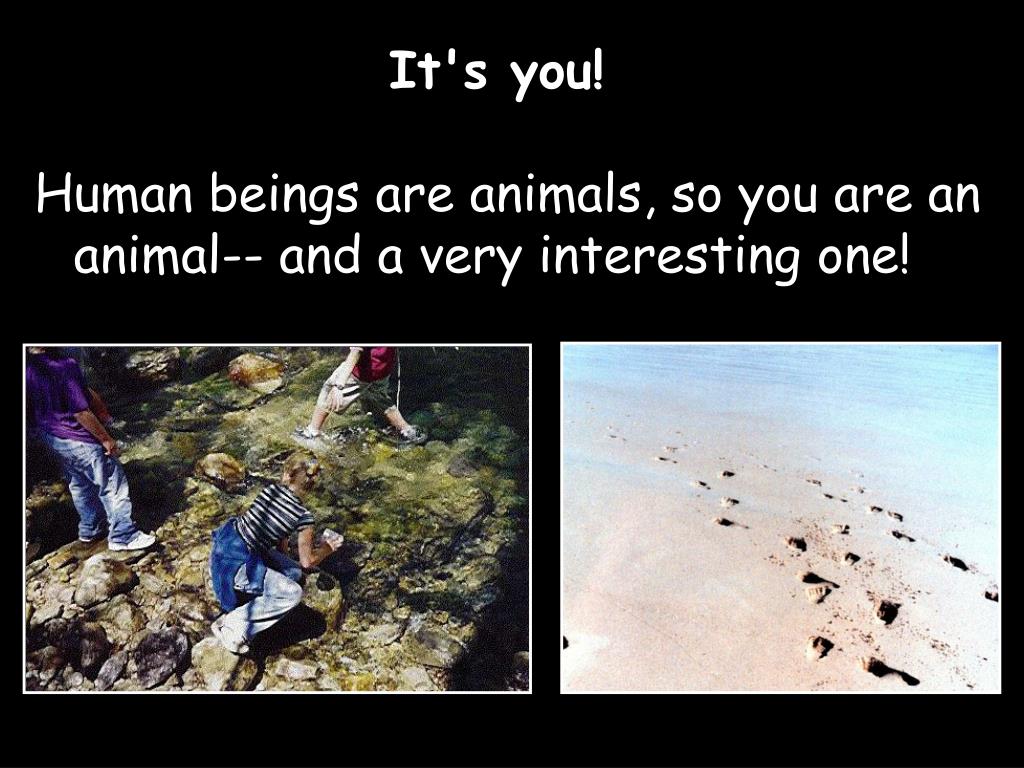 It's you!

Human beings are animals, so you are an animal-- and a very interesting one!